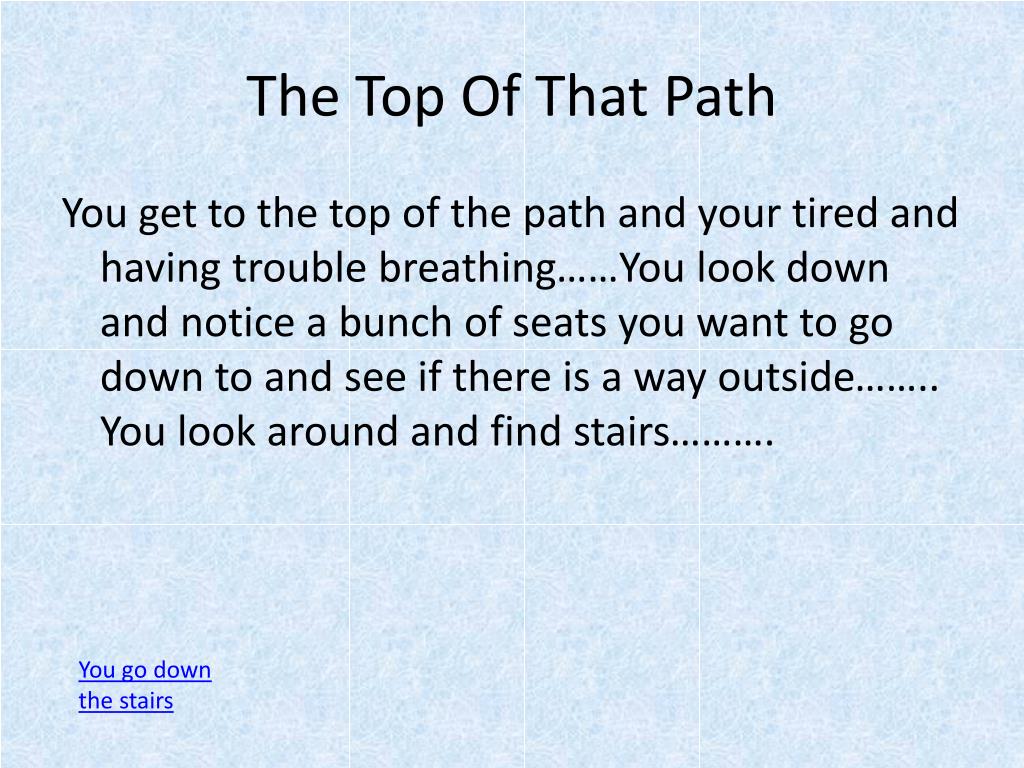 The Top Of That Path

You get to the top of the path and your tired and having trouble breathing……You look down and notice a bunch of seats you want to go down to and see if there is a way outside…….. You look around and find stairs……….

You go down the stairs